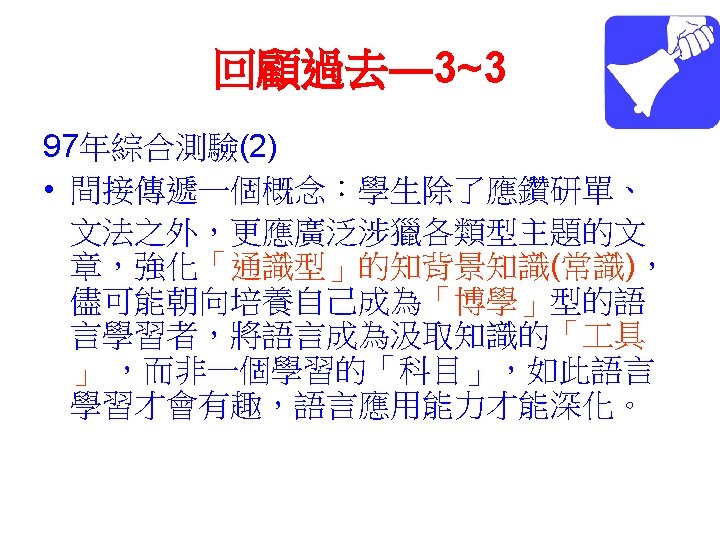 回顧過去—3~3

97年綜合測驗(2)

• 間接傳遞一個概念：學生除了應鑽研單、文法之外，更應廣泛涉獵各類型主題的文章，強化「通識型」的知背景知識(常識)，儘可能朝向培養自己成為「博學」型的語言學習者，將語言成為汲取知識的「工具」，而非一個學習的「科目」，如此語言學習才會有趣，語言應用能力才能深化。